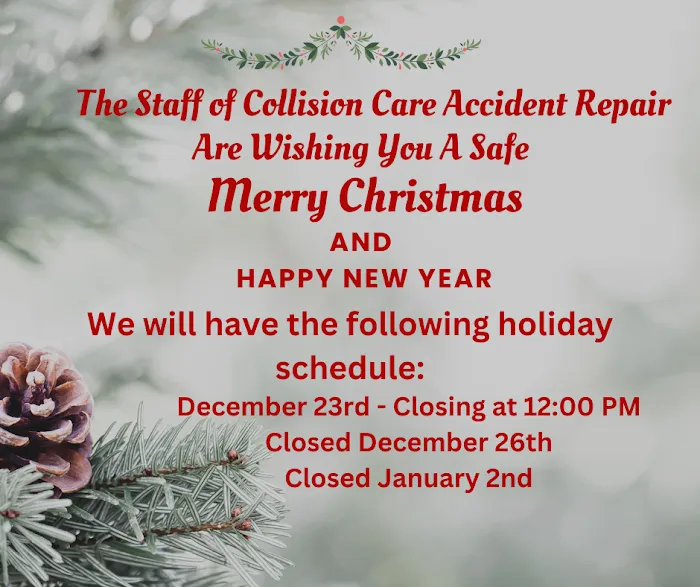 The Staff of Collision Care Accident Repair
Are Wishing You A Safe
Merry Christmas
AND
HAPPY NEW YEAR
We will have the following holiday schedule:
December 23rd - Closing at 12:00 PM
Closed December 26th
Closed January 2nd